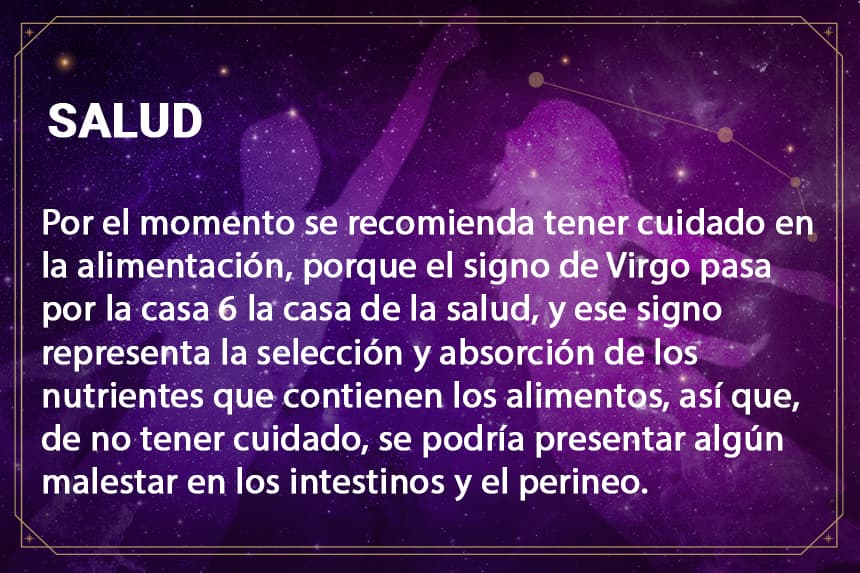 SALUD

Por el momento se recomienda tener cuidado en la alimentación, porque el signo de Virgo pasa por la casa 6 la casa de la salud, y ese signo representa la selección y absorción de los nutrientes que contienen los alimentos, así que, de no tener cuidado, se podría presentar algún malestar en los intestinos y el perineo.